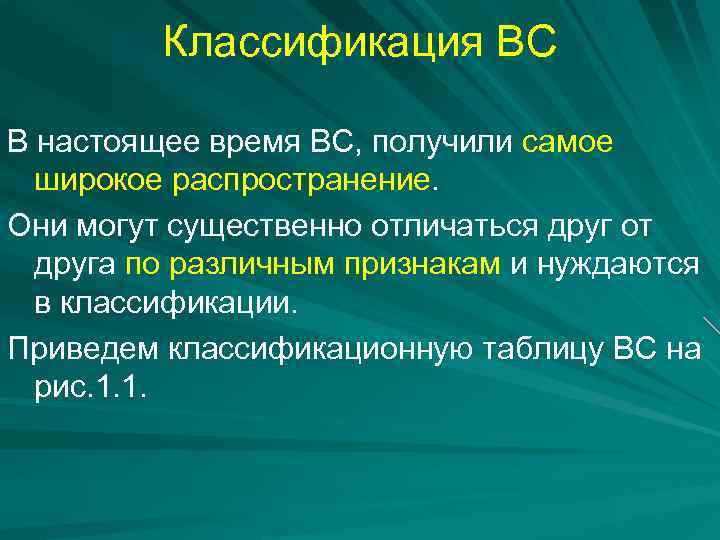 Классификация ВС

В настоящее время ВС, получили самое широкое распространение.

Они могут существенно отличаться друг от друга по различным признакам и нуждаются в классификации.

Приведем классификационную таблицу ВС на рис.1.1.